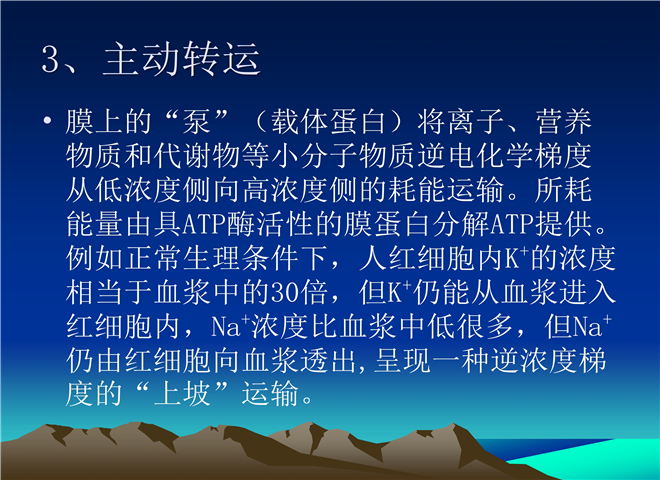 3、主动转运

• 膜上的“泵”（载体蛋白）将离子、营养物质和代谢物等小分子物质逆电化学梯度从低浓度侧向高浓度侧的耗能运输。所耗能量由具ATP酶活性的膜蛋白分解ATP提供。例如正常生理条件下，人红细胞内$K^+$的浓度相当于血浆中的30倍，但$K^+$仍能从血浆进入红细胞内，$Na^+$浓度比血浆中低很多，但$Na^+$仍由红细胞向血浆透出,呈现一种逆浓度梯度的“上坡”运输。